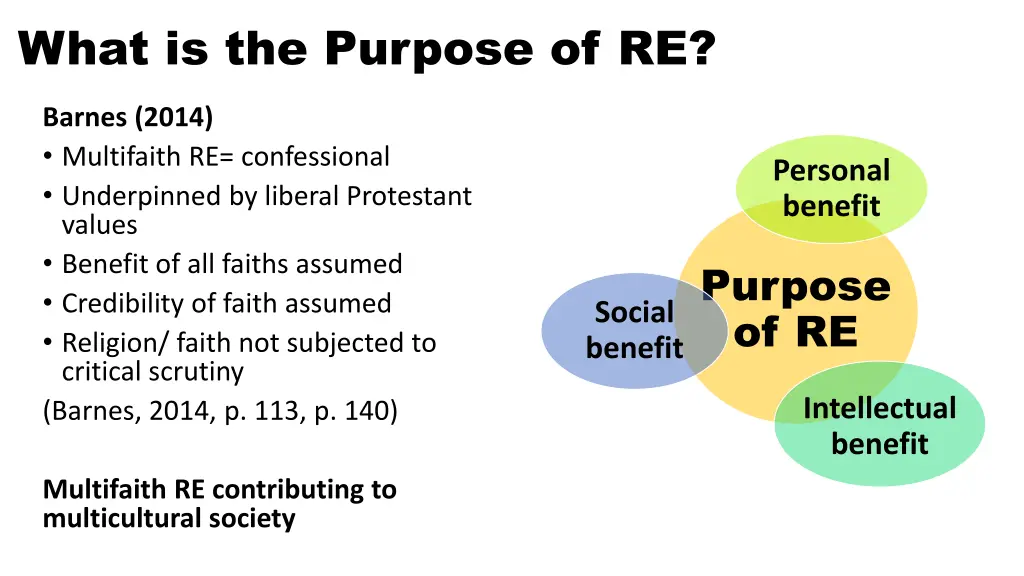 What is the Purpose of RE?

Barnes (2014)
• Multifaith RE= confessional
• Underpinned by liberal Protestant values
• Benefit of all faiths assumed
• Credibility of faith assumed
• Religion/ faith not subjected to critical scrutiny
(Barnes, 2014, p. 113, p. 140)

Multifaith RE contributing to multicultural society

Personal benefit

Social benefit

Purpose of RE

Intellectual benefit